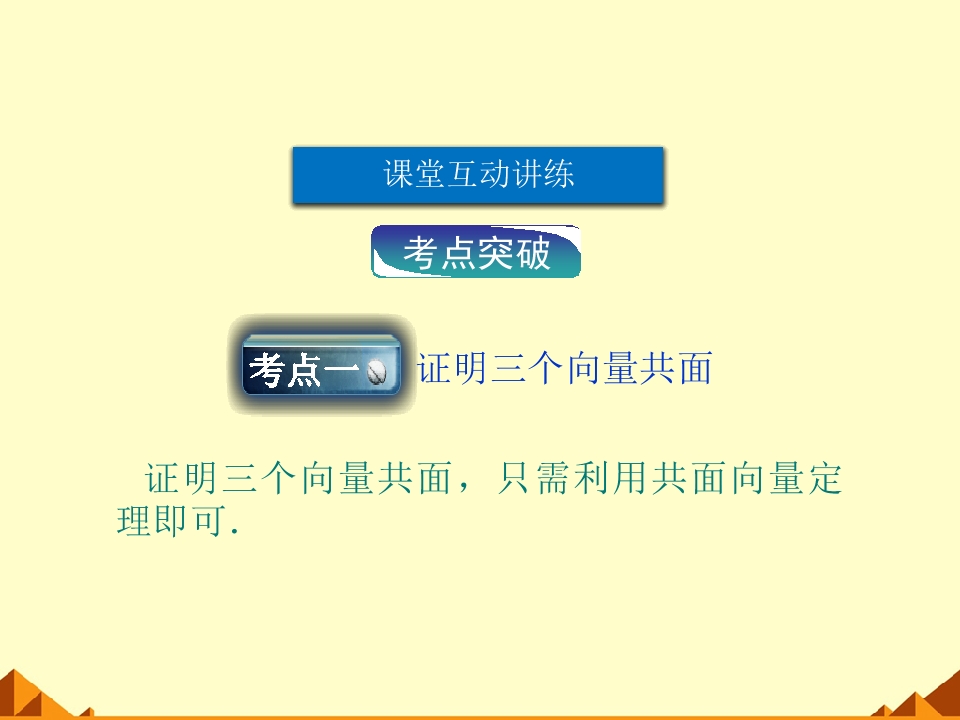 课堂互动讲练

考点突破

考点一 证明三个向量共面

证明三个向量共面，只需利用共面向量定理即可.